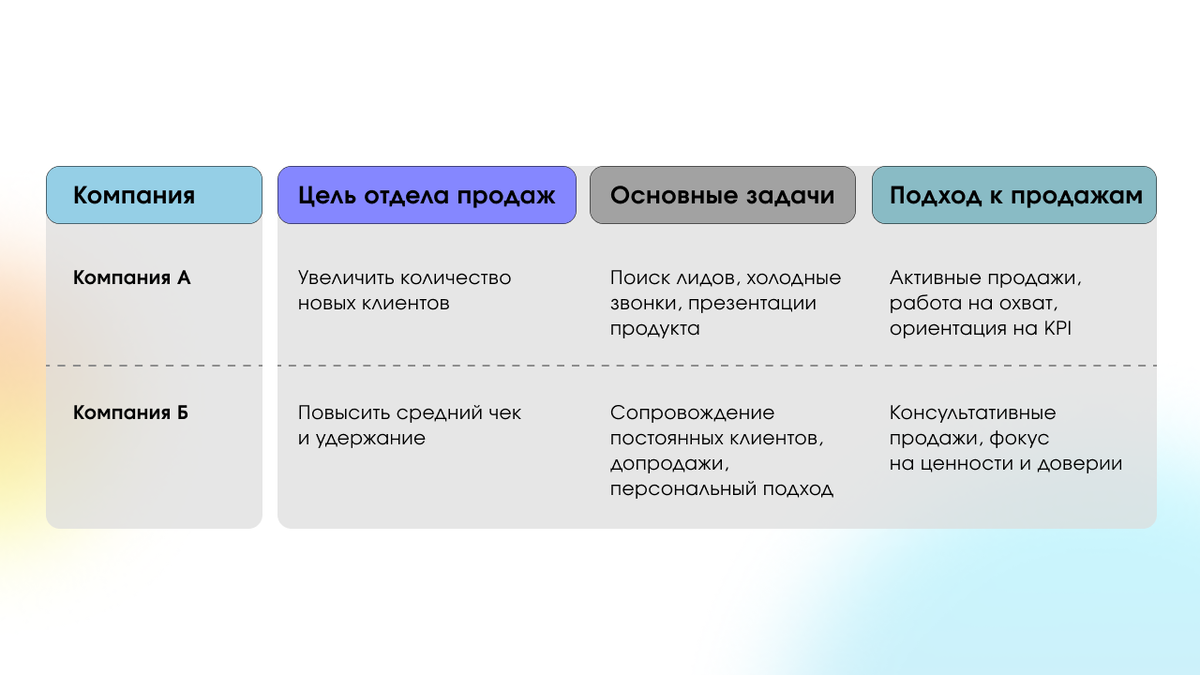 | Компания | Цель отдела продаж | Основные задачи | Подход к продажам |
|---|---|---|---|
| Компания А | Увеличить количество новых клиентов | Поиск лидов, холодные звонки, презентации продукта | Активные продажи, работа на охват, ориентация на KPI |
| Компания Б | Повысить средний чек и удержание | Сопровождение постоянных клиентов, допродажи, персональный подход | Консультативные продажи, фокус на ценности и доверии |